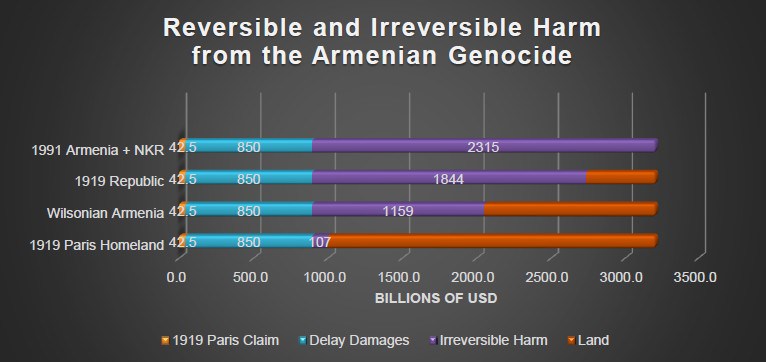 Reversible and Irreversible Harm from the Armenian Genocide

1991 Armenia + NKR 42.5 850 2315

1919 Republic 42.5 850 1844

Wilsonian Armenia 42.5 850 1159

1919 Paris Homeland 42.5 850 107

0.0 500.0 1000.0 1500.0 2000.0 2500.0 3000.0 3500.0

BILLIONS OF USD

1919 Paris Claim Delay Damages Irreversible Harm Land